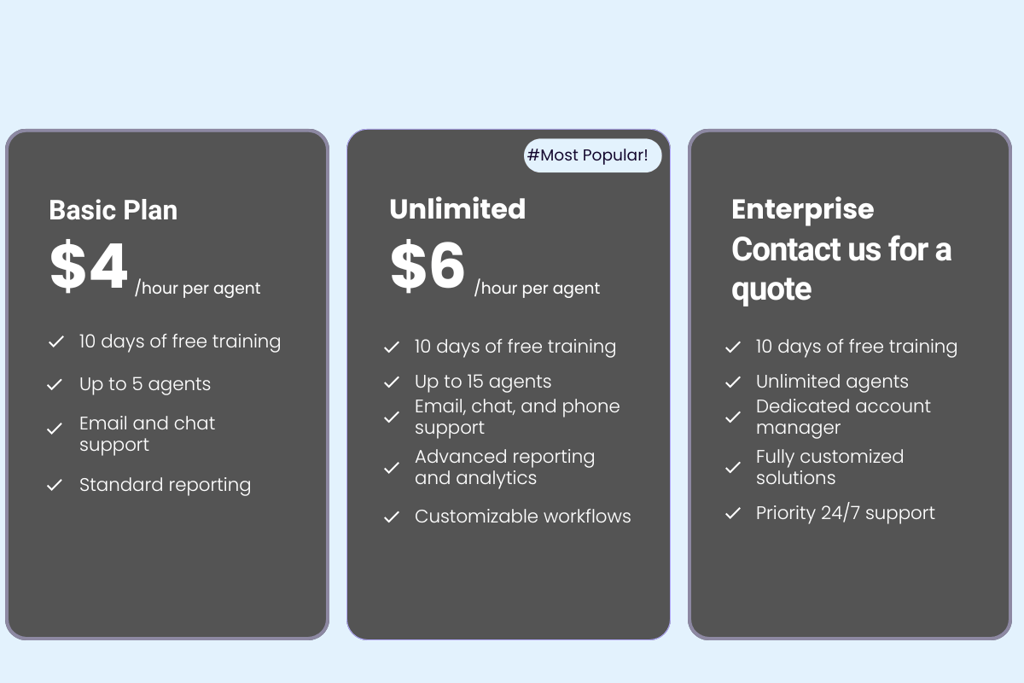 Basic Plan
$4 /hour per agent

10 days of free training
Up to 5 agents
Email and chat support
Standard reporting

#Most Popular!
Unlimited
$6 /hour per agent

10 days of free training
Up to 15 agents
Email, chat, and phone support
Advanced reporting and analytics
Customizable workflows

Enterprise
Contact us for a quote

10 days of free training
Unlimited agents
Dedicated account manager
Fully customized solutions
Priority 24/7 support